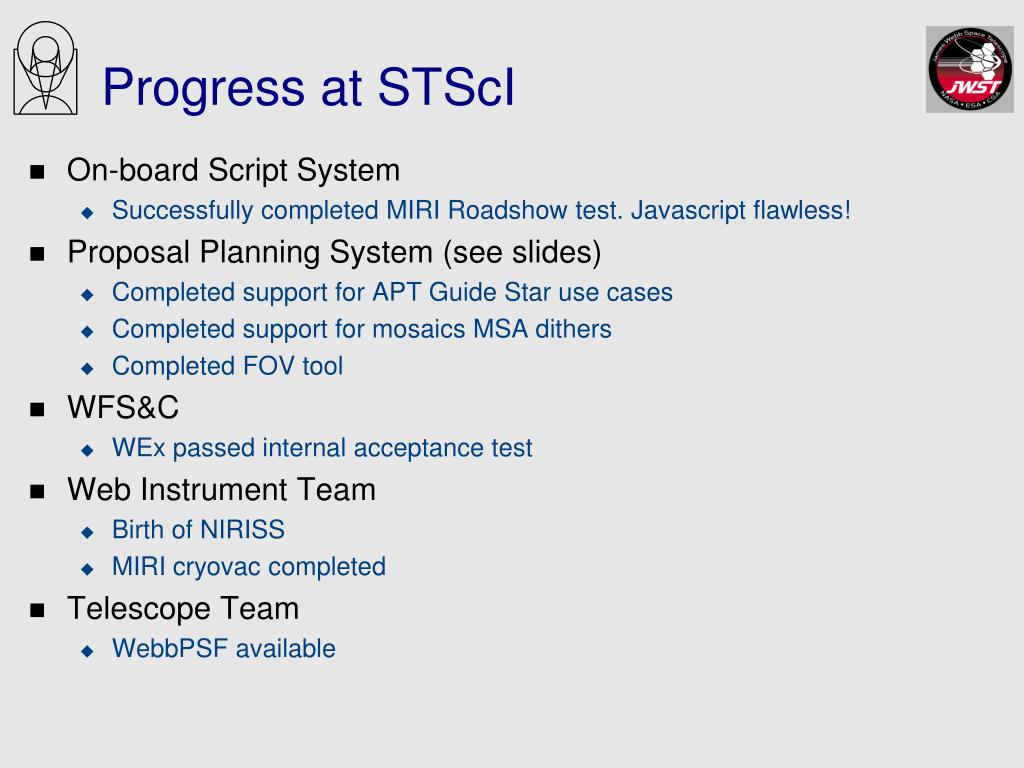 Progress at STScI

James Webb Space Telescope
JWST
NASA • ESA • CSA

- On-board Script System
  - Successfully completed MIRI Roadshow test. Javascript flawless!
- Proposal Planning System (see slides)
  - Completed support for APT Guide Star use cases
  - Completed support for mosaics MSA dithers
  - Completed FOV tool
- WFS&C
  - WEx passed internal acceptance test
- Web Instrument Team
  - Birth of NIRISS
  - MIRI cryovac completed
- Telescope Team
  - WebbPSF available